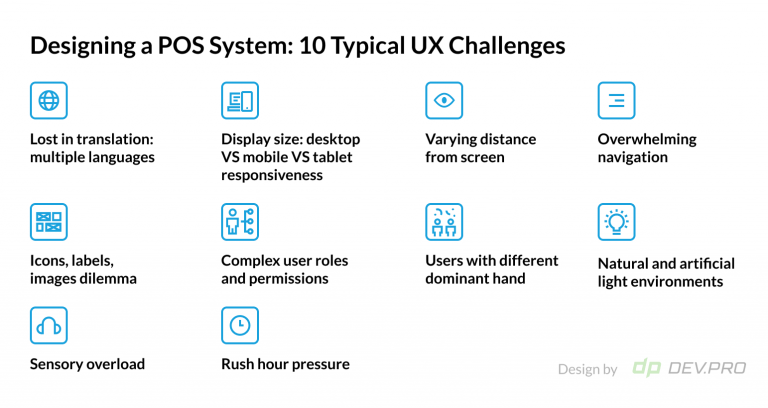 Designing a POS System: 10 Typical UX Challenges

Lost in translation: multiple languages

Display size: desktop VS mobile VS tablet responsiveness

Varying distance from screen

Overwhelming navigation

Icons, labels, images dilemma

Complex user roles and permissions

Users with different dominant hand

Natural and artificial light environments

Sensory overload

Rush hour pressure

Design by dp DEV.PRO